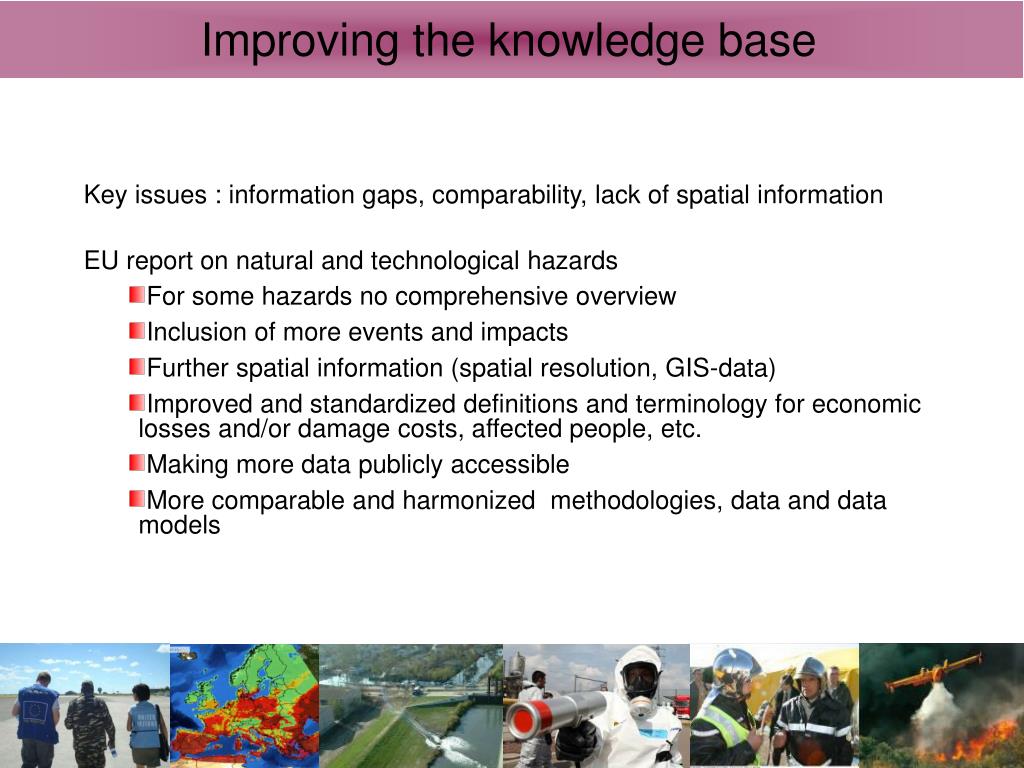 Improving the knowledge base

Key issues : information gaps, comparability, lack of spatial information

EU report on natural and technological hazards

For some hazards no comprehensive overview

Inclusion of more events and impacts

Further spatial information (spatial resolution, GIS-data)

Improved and standardized definitions and terminology for economic losses and/or damage costs, affected people, etc.

Making more data publicly accessible

More comparable and harmonized methodologies, data and data models